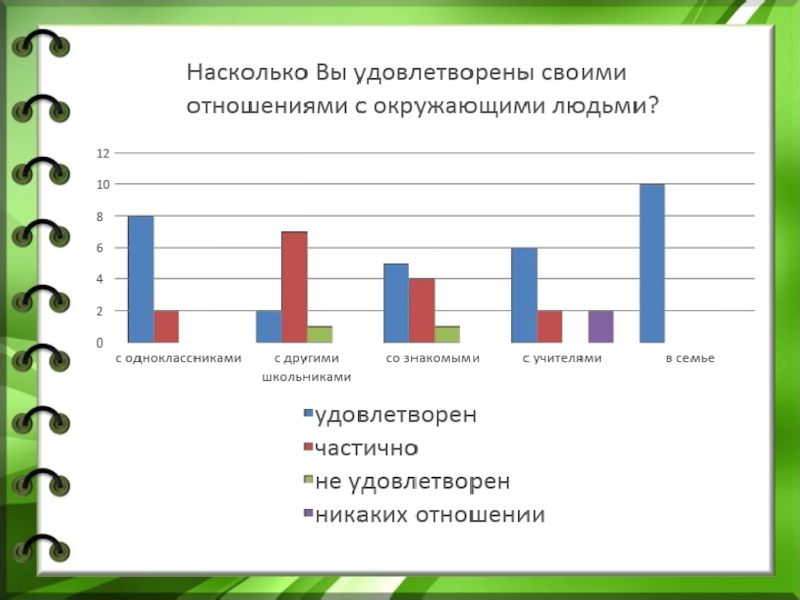 Насколько Вы удовлетворены своими отношениями с окружающими людьми?

12
10
8
6
4
2
0

с одноклассниками
с другими школьниками
со знакомыми
с учителями
в семье

удовлетворен
частично
не удовлетворен
никаких отношении